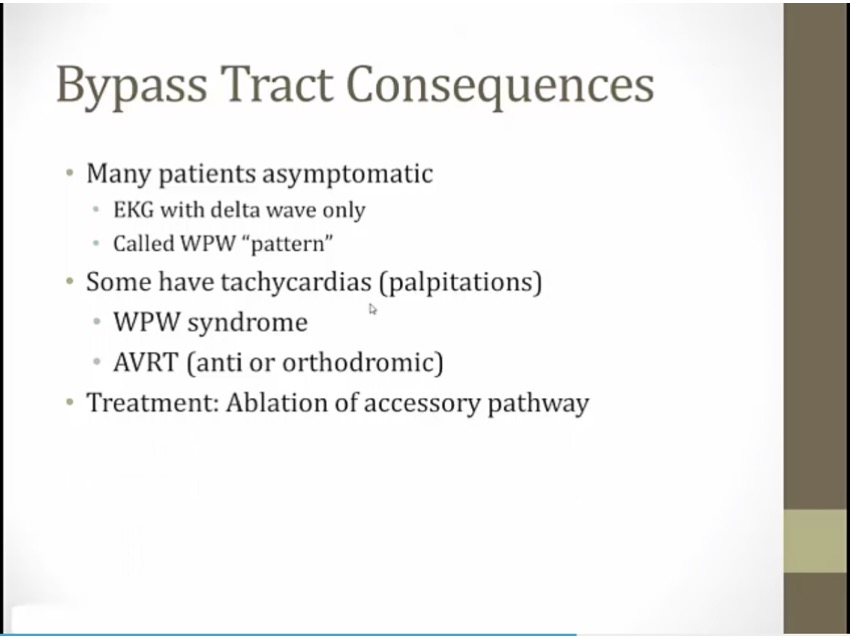 Bypass Tract Consequences

• Many patients asymptomatic
  • EKG with delta wave only
  • Called WPW "pattern"
• Some have tachycardias (palpitations)
  • WPW syndrome
  • AVRT (anti or orthodromic)
• Treatment: Ablation of accessory pathway